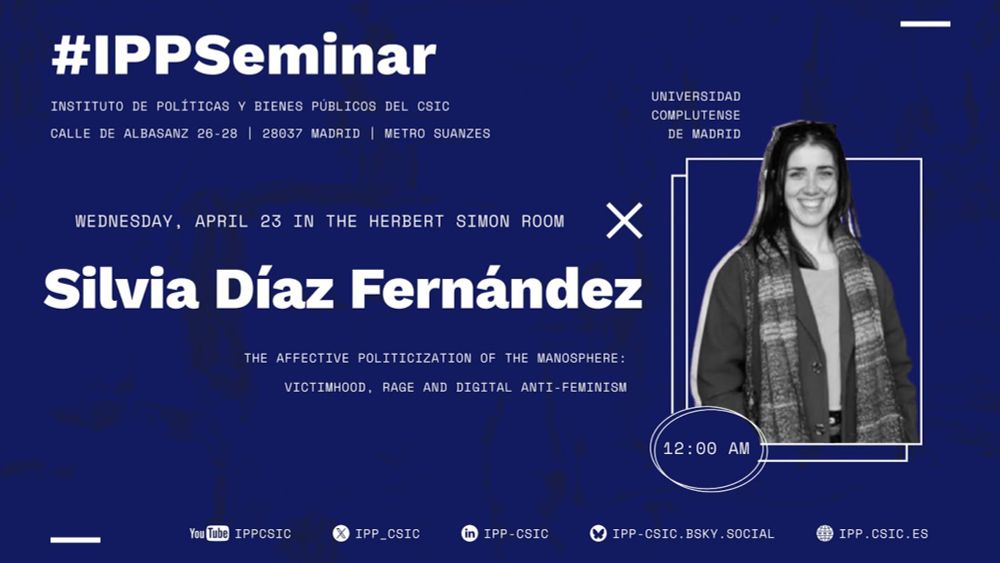 #IPPSeminar

INSTITUTO DE POLÍTICAS Y BIENES PÚBLICOS DEL CSIC
CALLE DE ALBASANZ 26-28 | 28037 MADRID | METRO SUANZES

UNIVERSIDAD COMPLUTENSE DE MADRID

WEDNESDAY, APRIL 23 IN THE HERBERT SIMON ROOM

Silvia Díaz Fernández

THE AFFECTIVE POLITICIZATION OF THE MANOSPHERE: VICTIMHOOD, RAGE AND DIGITAL ANTI-FEMINISM

12:00 AM

YouTube IPPCSIC IPP_CSIC IPP-CSIC IPP-CSIC.BSKY.SOCIAL IPP.CSIC.ES